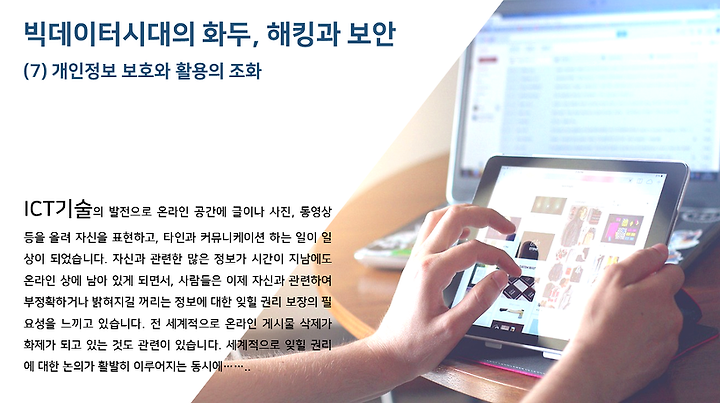 빅데이터시대의 화두, 해킹과 보안

(7) 개인정보 보호와 활용의 조화

ICT기술의 발전으로 온라인 공간에 글이나 사진, 동영상 등을 올려 자신을 표현하고, 타인과 커뮤니케이션 하는 일이 일상이 되었습니다. 자신과 관련한 많은 정보가 시간이 지남에도 온라인 상에 남아 있게 되면서, 사람들은 이제 자신과 관련하여 부정확하거나 밝혀지길 꺼리는 정보에 대한 잊힐 권리 보장의 필요성을 느끼고 있습니다. 전 세계적으로 온라인 게시물 삭제가 화제가 되고 있는 것도 관련이 있습니다. 세계적으로 잊힐 권리에 대한 논의가 활발히 이루어지는 동시에……..